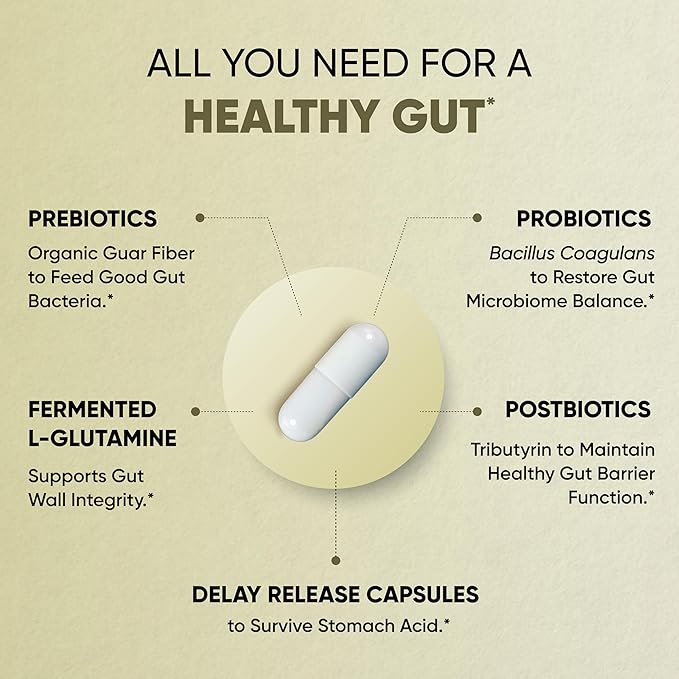 ALL YOU NEED FOR A
HEALTHY GUT*

PREBIOTICS
Organic Guar Fiber to Feed Good Gut Bacteria.*

PROBIOTICS
Bacillus Coagulans to Restore Gut Microbiome Balance.*

FERMENTED L-GLUTAMINE
Supports Gut Wall Integrity.*

POSTBIOTICS
Tributyrin to Maintain Healthy Gut Barrier Function.*

DELAY RELEASE CAPSULES
to Survive Stomach Acid.*